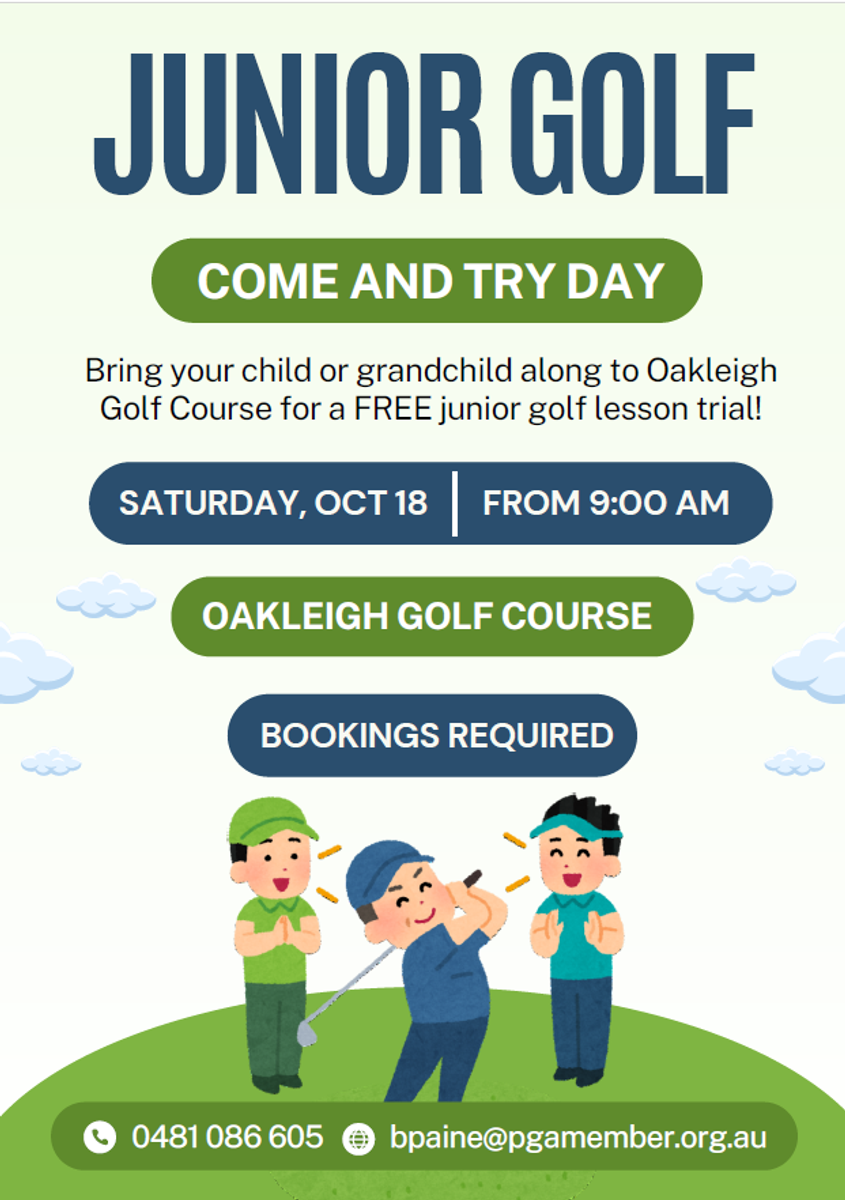 JUNIOR GOLF

COME AND TRY DAY

Bring your child or grandchild along to Oakleigh Golf Course for a FREE junior golf lesson trial!

SATURDAY, OCT 18 | FROM 9:00 AM

OAKLEIGH GOLF COURSE

BOOKINGS REQUIRED

0481 086 605 bpaine@pgamember.org.au